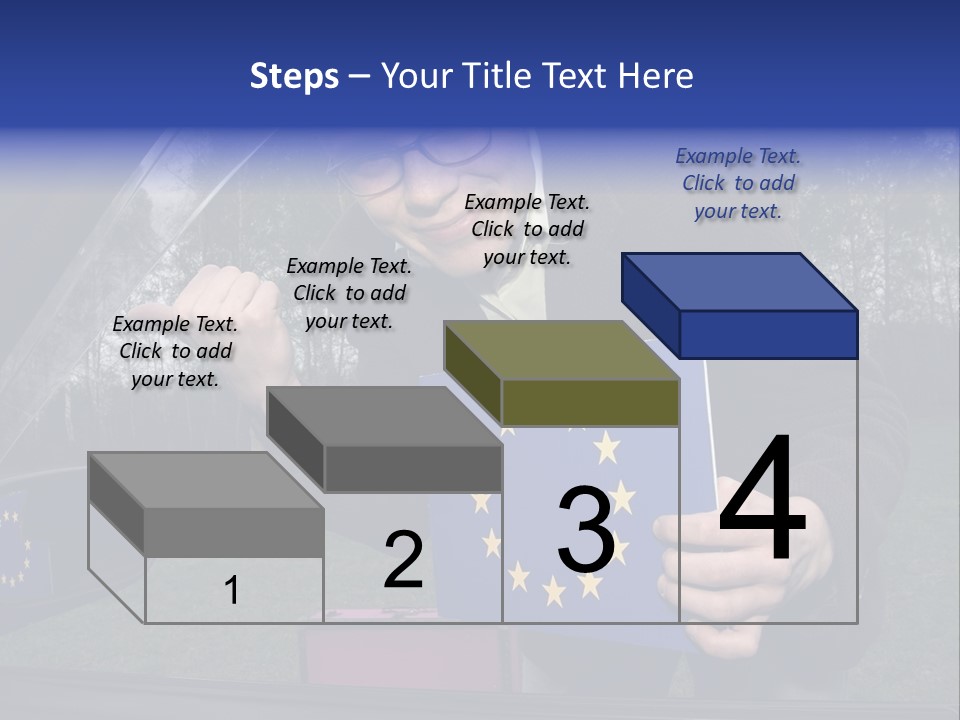 Steps – Your Title Text Here

Example Text. Click to add your text.

Example Text. Click to add your text.

Example Text. Click to add your text.

Example Text. Click to add your text.

1

2

3

4